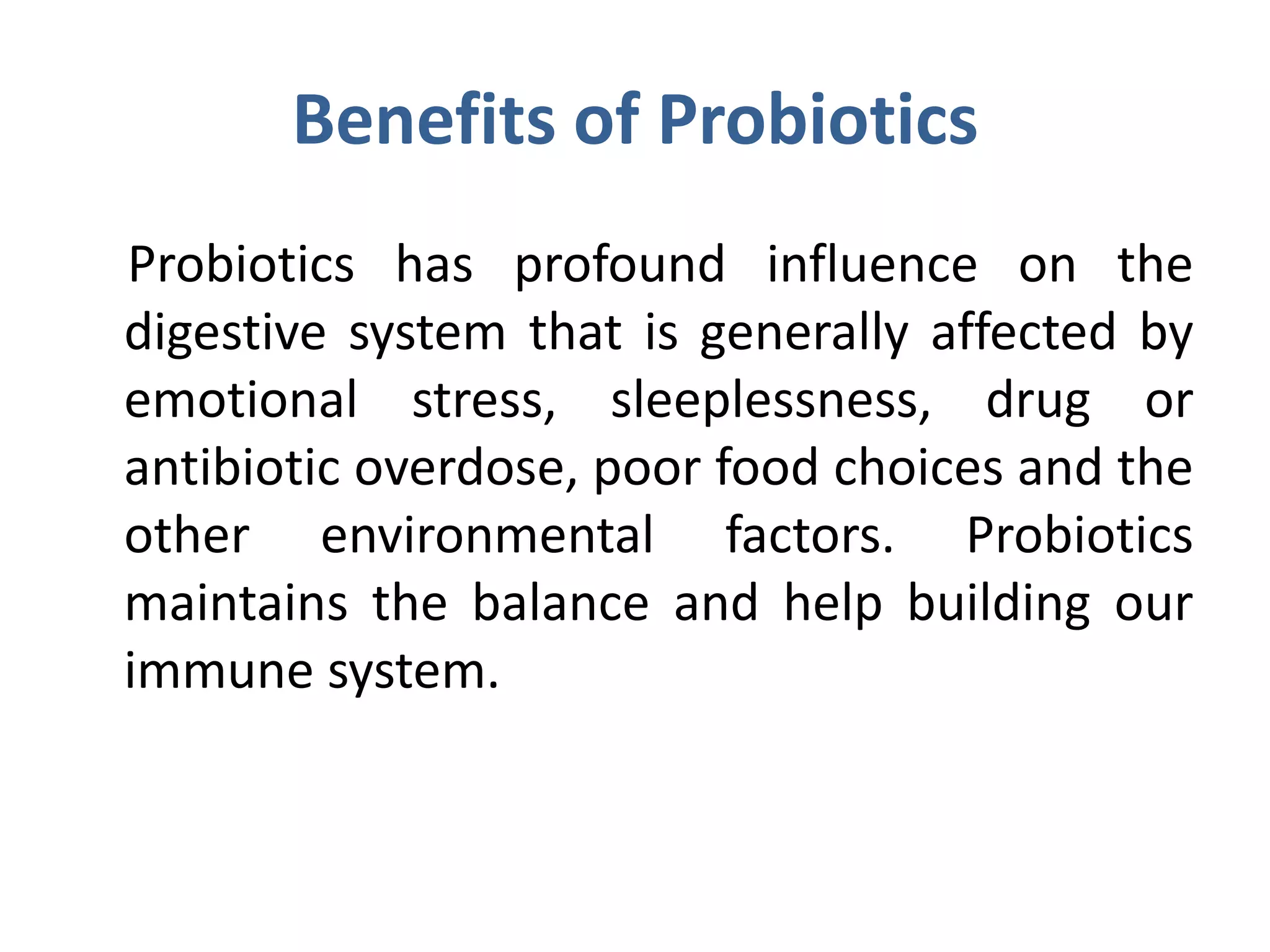 Benefits of Probiotics

Probiotics has profound influence on the digestive system that is generally affected by emotional stress, sleeplessness, drug or antibiotic overdose, poor food choices and the other environmental factors. Probiotics maintains the balance and help building our immune system.